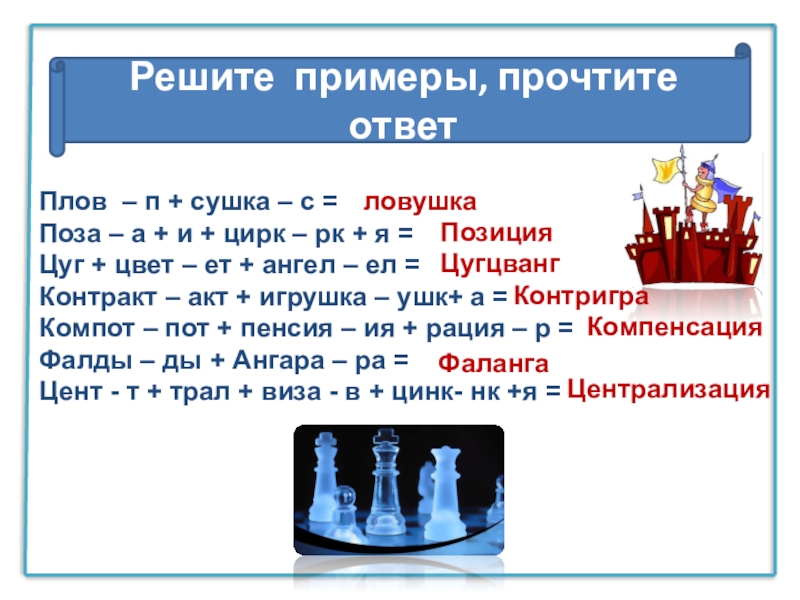 Решите примеры, прочтите ответ

Плов – п + сушка – с = ловушка
Поза – а + и + цирк – рк + я = Позиция
Цуг + цвет – ет + ангел – ел = Цугцванг
Контракт – акт + игрушка – ушк+ а = Контригра
Компот – пот + пенсия – ия + рация – р = Компенсация
Фалды – ды + Ангара – ра = Фаланга
Цент - т + трал + виза - в + цинк- нк +я = Централизация